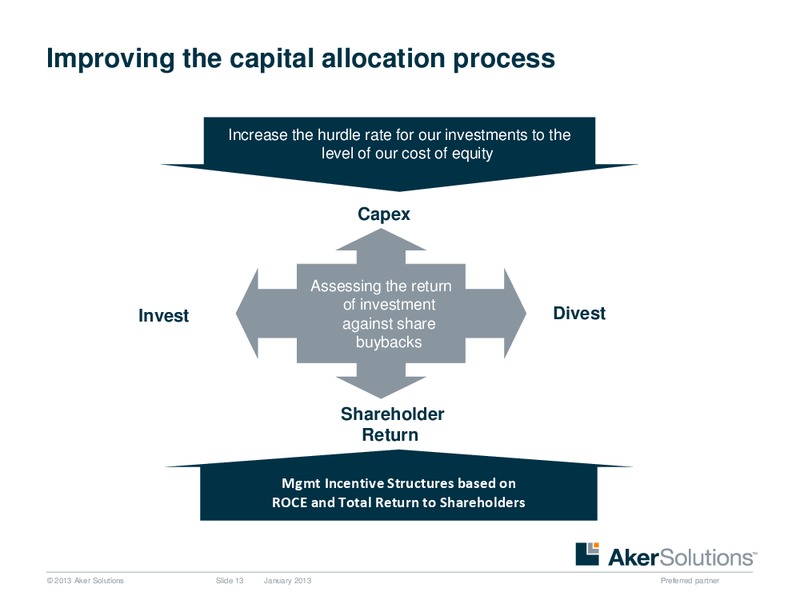 Improving the capital allocation process

Increase the hurdle rate for our investments to the level of our cost of equity

Capex

Invest

Assessing the return of investment against share buybacks

Divest

Shareholder Return

Mgmt Incentive Structures based on ROCE and Total Return to Shareholders

AkerSolutions™

© 2013 Aker Solutions Slide 13 January 2013 Preferred partner